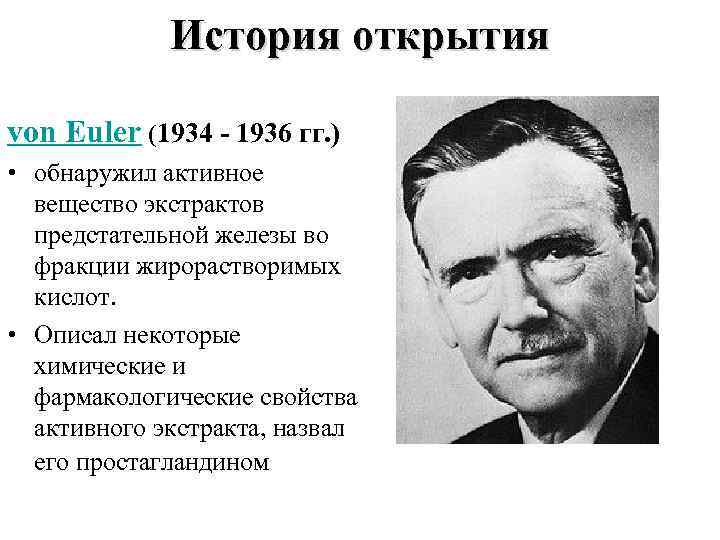 История открытия

von Euler (1934 - 1936 гг.)

• обнаружил активное вещество экстрактов предстательной железы во фракции жирорастворимых кислот.

• Описал некоторые химические и фармакологические свойства активного экстракта, назвал его простагландином